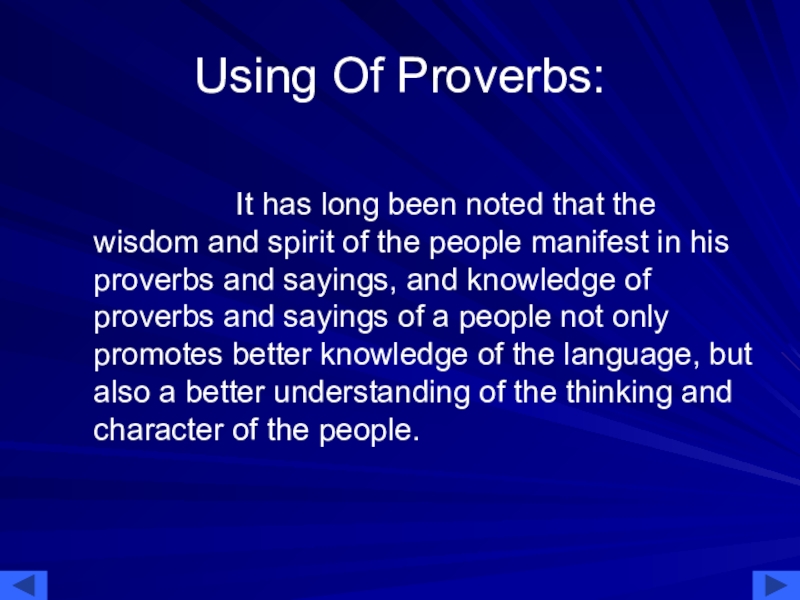 Using Of Proverbs:

It has long been noted that the wisdom and spirit of the people manifest in his proverbs and sayings, and knowledge of proverbs and sayings of a people not only promotes better knowledge of the language, but also a better understanding of the thinking and character of the people.